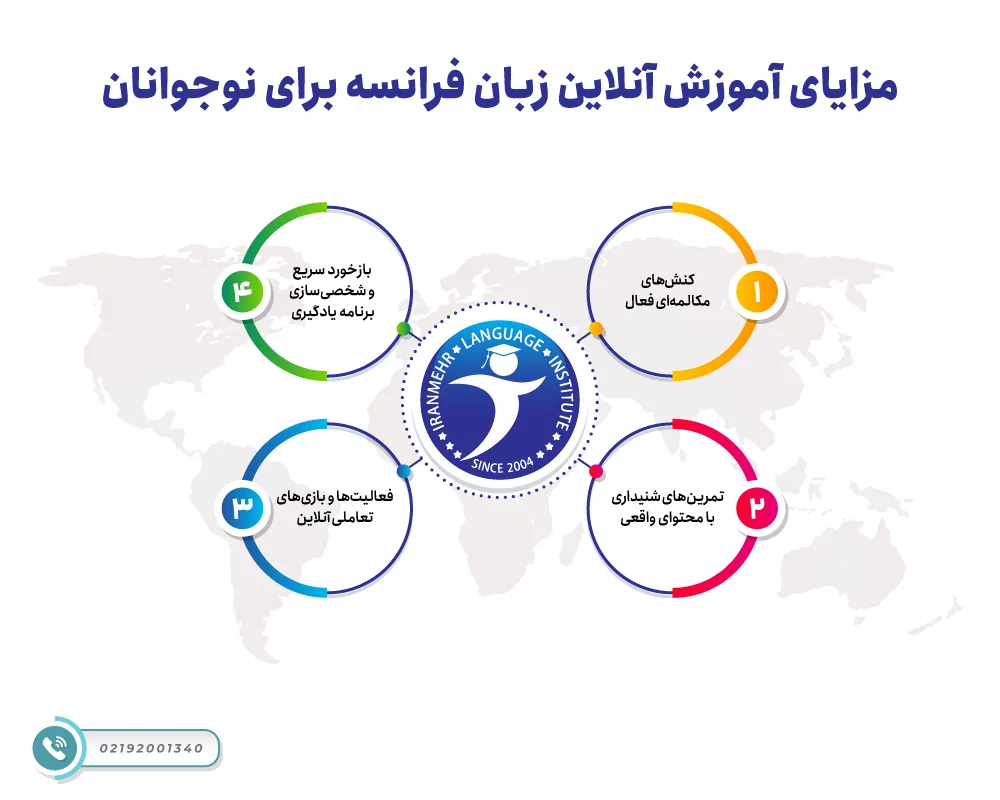 مزایای آموزش آنلاین زبان فرانسه برای نوجوانان

۱
کنش‌های مکالمه‌ای فعال

۲
تمرین‌های شنیداری با محتوای واقعی

۳
فعالیت‌ها و بازی‌های تعاملی آنلاین

۴
بازخورد سریع و شخصی‌سازی برنامه یادگیری

IRANMEHR LANGUAGE INSTITUTE
SINCE 2004

02192001340